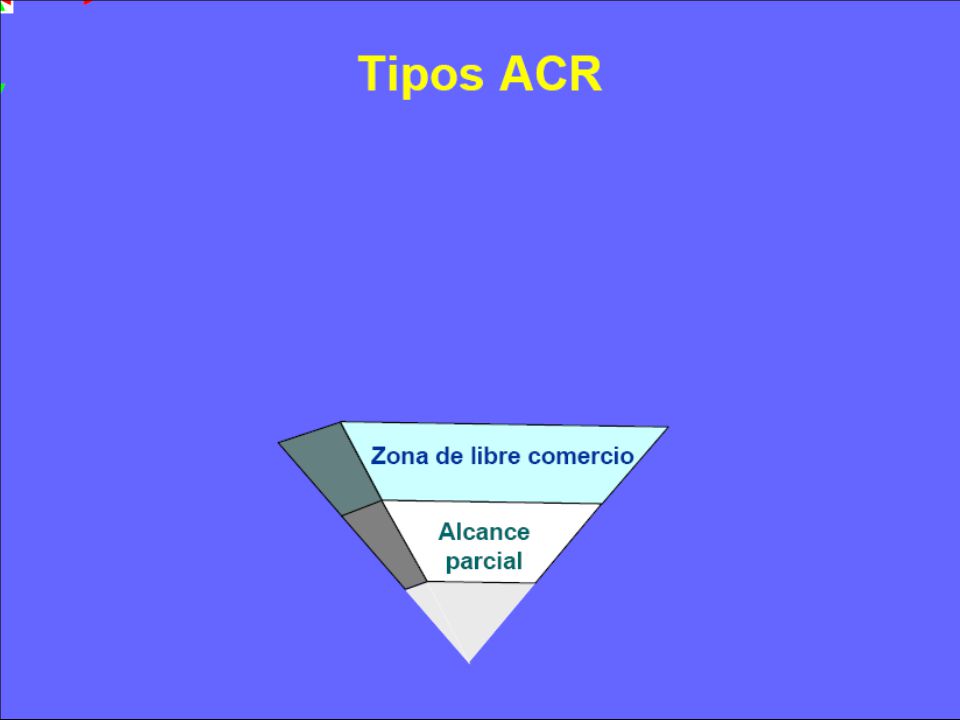 Tipos ACR

Zona de libre comercio

Alcance parcial